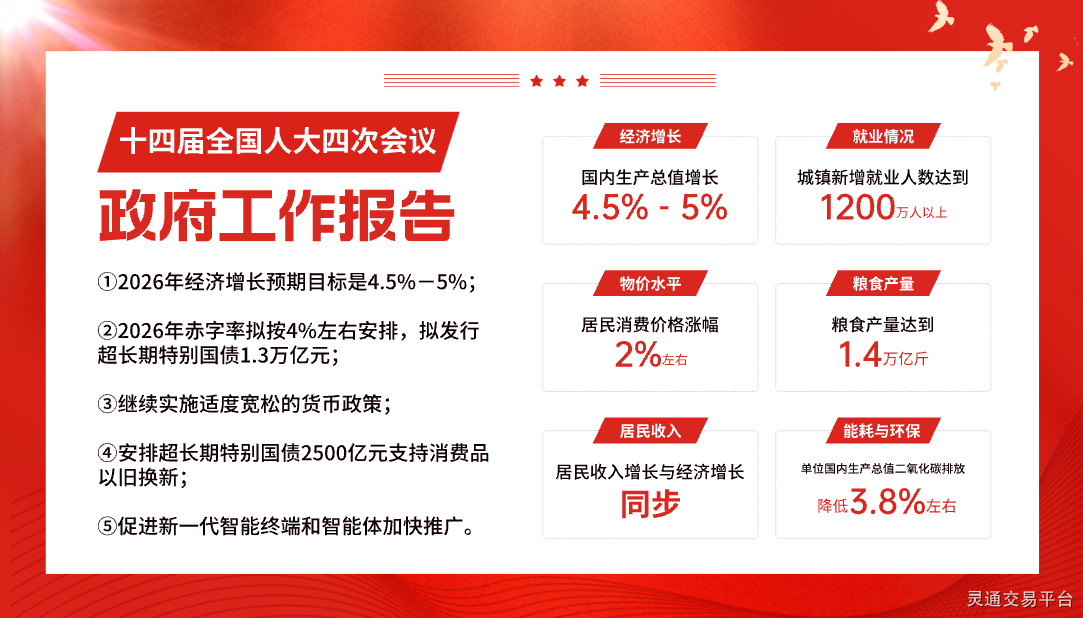 十四届全国人大四次会议

政府工作报告

①2026年经济增长预期目标是4.5%－5%；

②2026年赤字率拟按4%左右安排，拟发行超长期特别国债1.3万亿元；

③继续实施适度宽松的货币政策；

④安排超长期特别国债2500亿元支持消费品以旧换新；

⑤促进新一代智能终端和智能体加快推广。

经济增长
国内生产总值增长
4.5% - 5%

就业情况
城镇新增就业人数达到
1200万人以上

物价水平
居民消费价格涨幅
2%左右

粮食产量
粮食产量达到
1.4万亿斤

居民收入
居民收入增长与经济增长
同步

能耗与环保
单位国内生产总值二氧化碳排放
降低3.8%左右

灵通交易平台